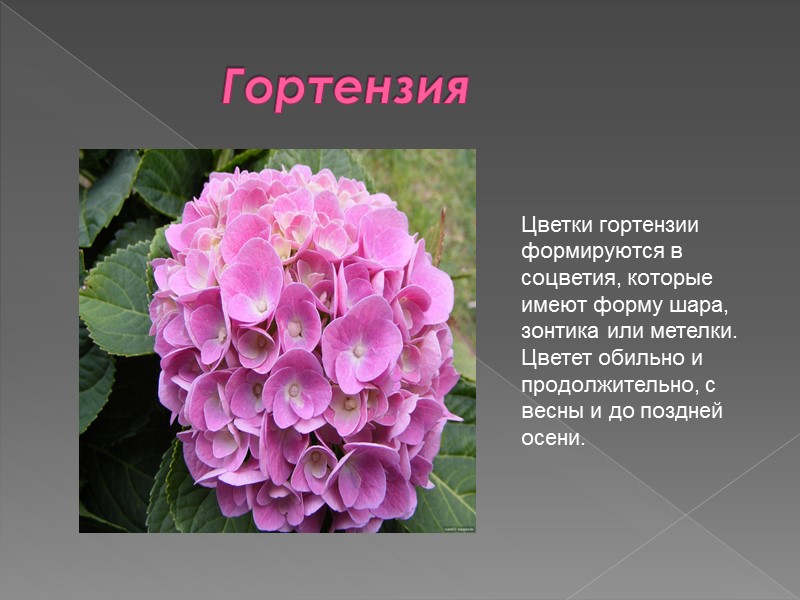 Гортензия

Цветки гортензии формируются в соцветия, которые имеют форму шара, зонтика или метелки. Цветет обильно и продолжительно, с весны и до поздней осени.